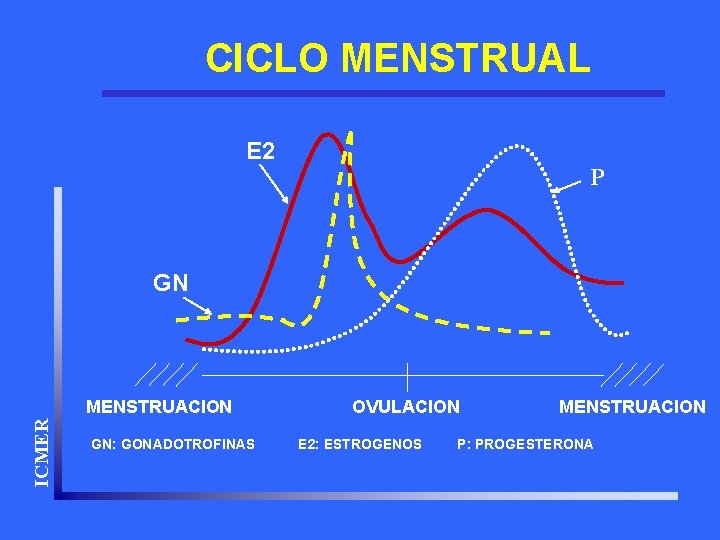 CICLO MENSTRUAL

E2

P

GN

MENSTRUACION

OVULACION

MENSTRUACION

GN: GONADOTROFINAS

E2: ESTROGENOS

P: PROGESTERONA

ICMER